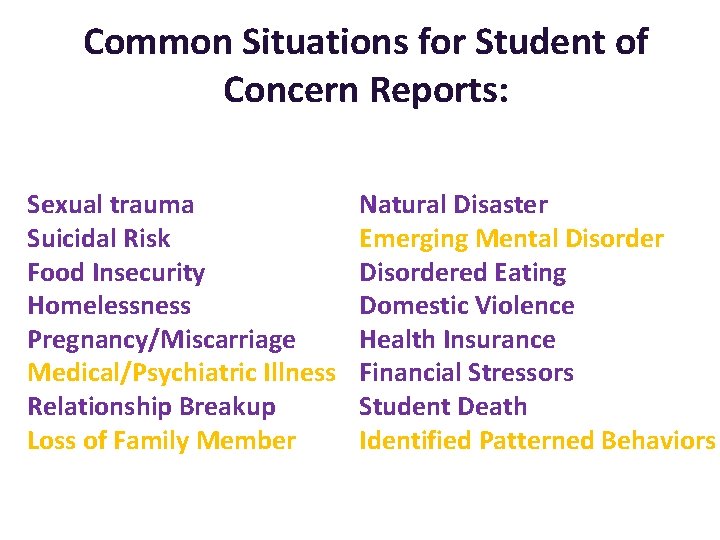 Common Situations for Student of Concern Reports:

Sexual trauma
Suicidal Risk
Food Insecurity
Homelessness
Pregnancy/Miscarriage
Medical/Psychiatric Illness
Relationship Breakup
Loss of Family Member

Natural Disaster
Emerging Mental Disorder
Disordered Eating
Domestic Violence
Health Insurance
Financial Stressors
Student Death
Identified Patterned Behaviors